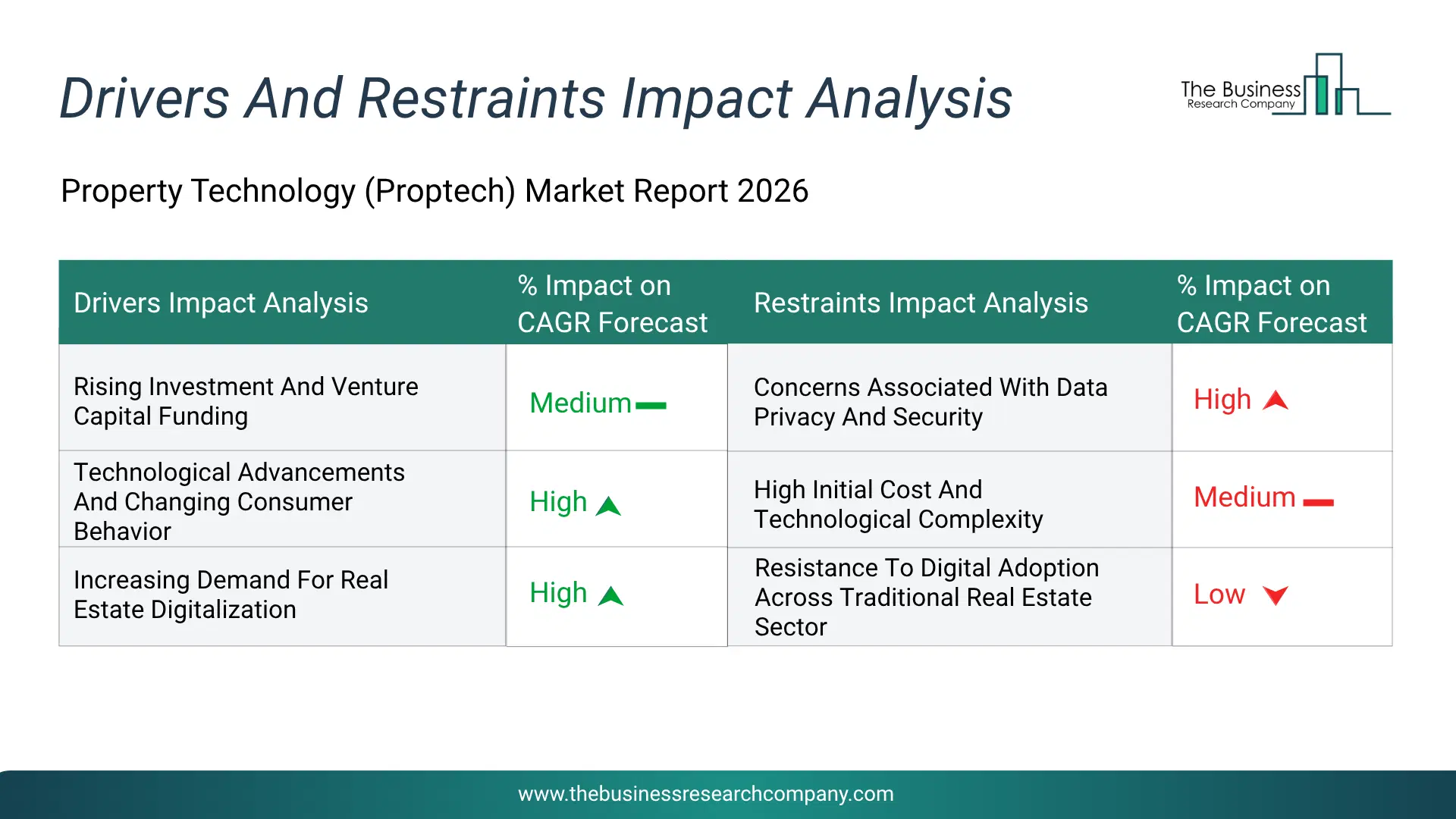 Drivers And Restraints Impact Analysis

The Business Research Company

Property Technology (Proptech) Market Report 2026

| Drivers Impact Analysis | % Impact on CAGR Forecast | Restraints Impact Analysis | % Impact on CAGR Forecast |
|---|---|---|---|
| Rising Investment And Venture Capital Funding | Medium | Concerns Associated With Data Privacy And Security | High |
| Technological Advancements And Changing Consumer Behavior | High | High Initial Cost And Technological Complexity | Medium |
| Increasing Demand For Real Estate Digitalization | High | Resistance To Digital Adoption Across Traditional Real Estate Sector | Low |

www.thebusinessresearchcompany.com